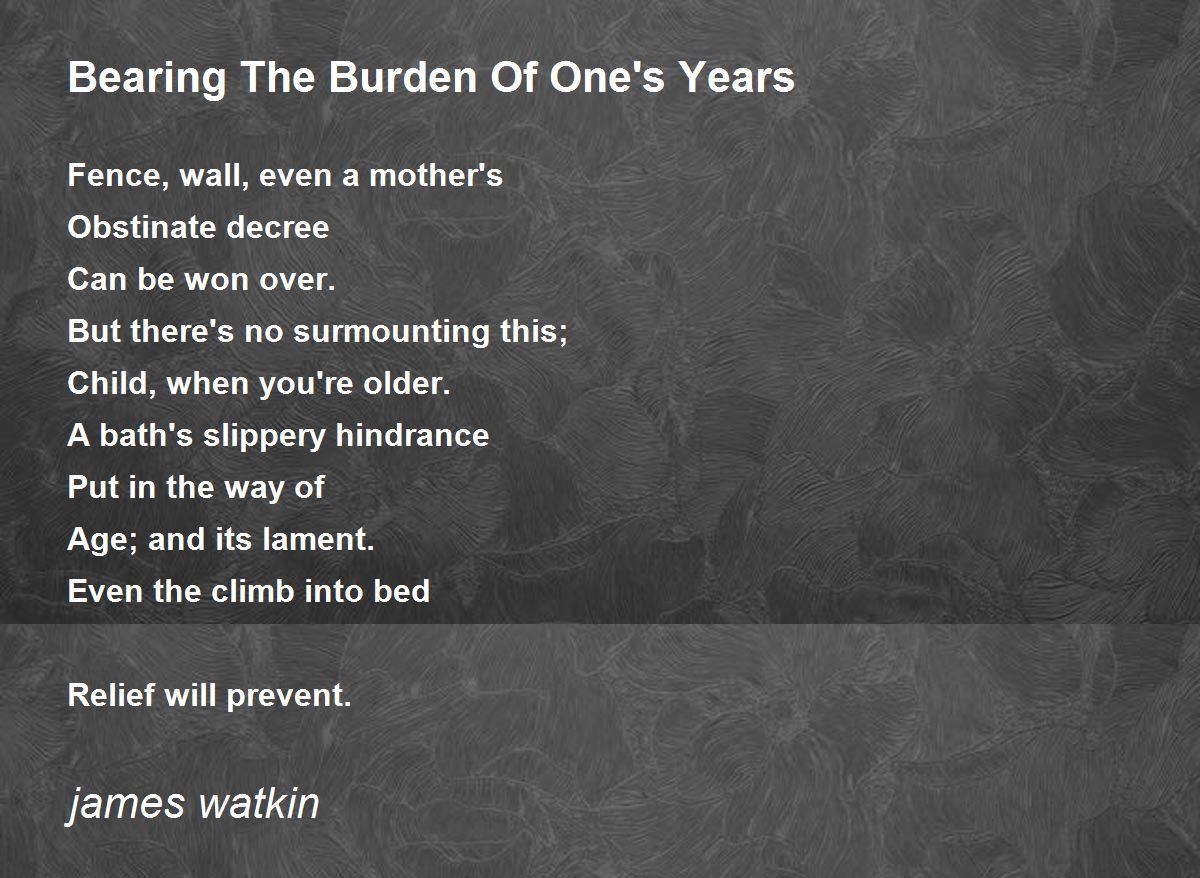 Bearing The Burden Of One's Years

Fence, wall, even a mother's
Obstinate decree
Can be won over.
But there's no surmounting this;
Child, when you're older.
A bath's slippery hindrance
Put in the way of
Age; and its lament.
Even the climb into bed

Relief will prevent.

james watkin